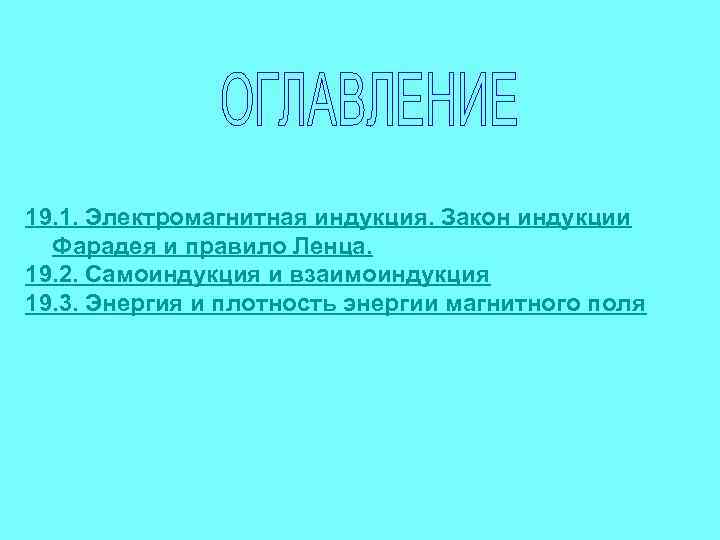 ОГЛАВЛЕНИЕ

19.1. Электромагнитная индукция. Закон индукции Фарадея и правило Ленца.
19.2. Самоиндукция и взаимоиндукция
19.3. Энергия и плотность энергии магнитного поля